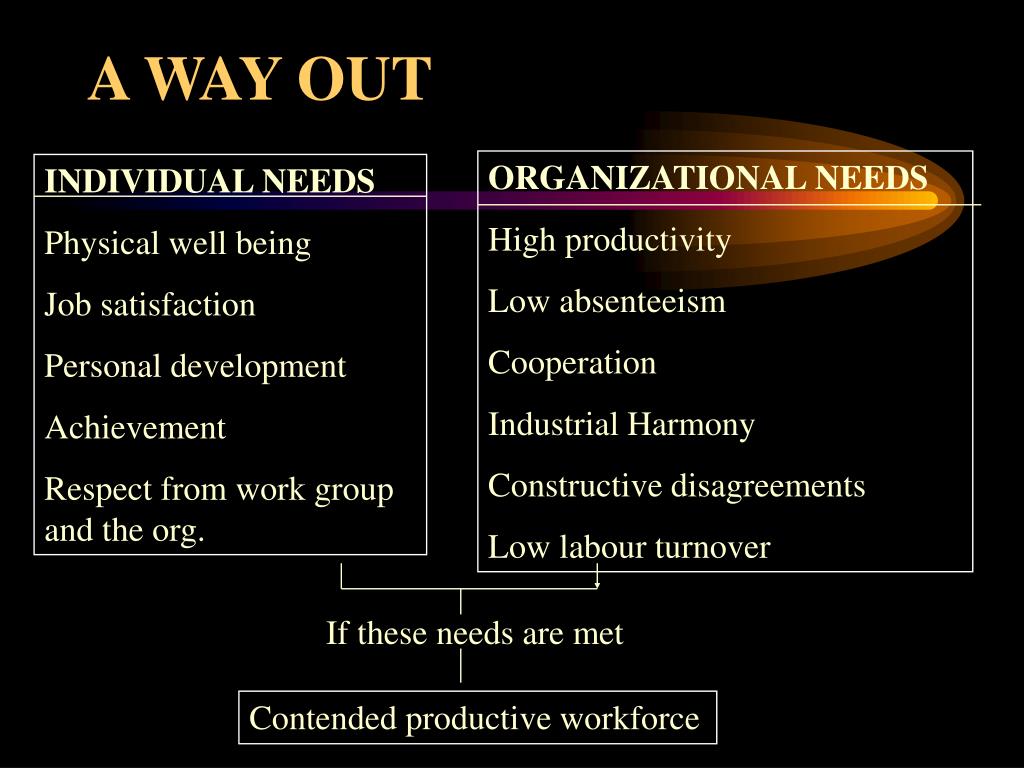 A WAY OUT

INDIVIDUAL NEEDS

Physical well being

Job satisfaction

Personal development

Achievement

Respect from work group and the org.

ORGANIZATIONAL NEEDS

High productivity

Low absenteeism

Cooperation

Industrial Harmony

Constructive disagreements

Low labour turnover

If these needs are met

Contended productive workforce